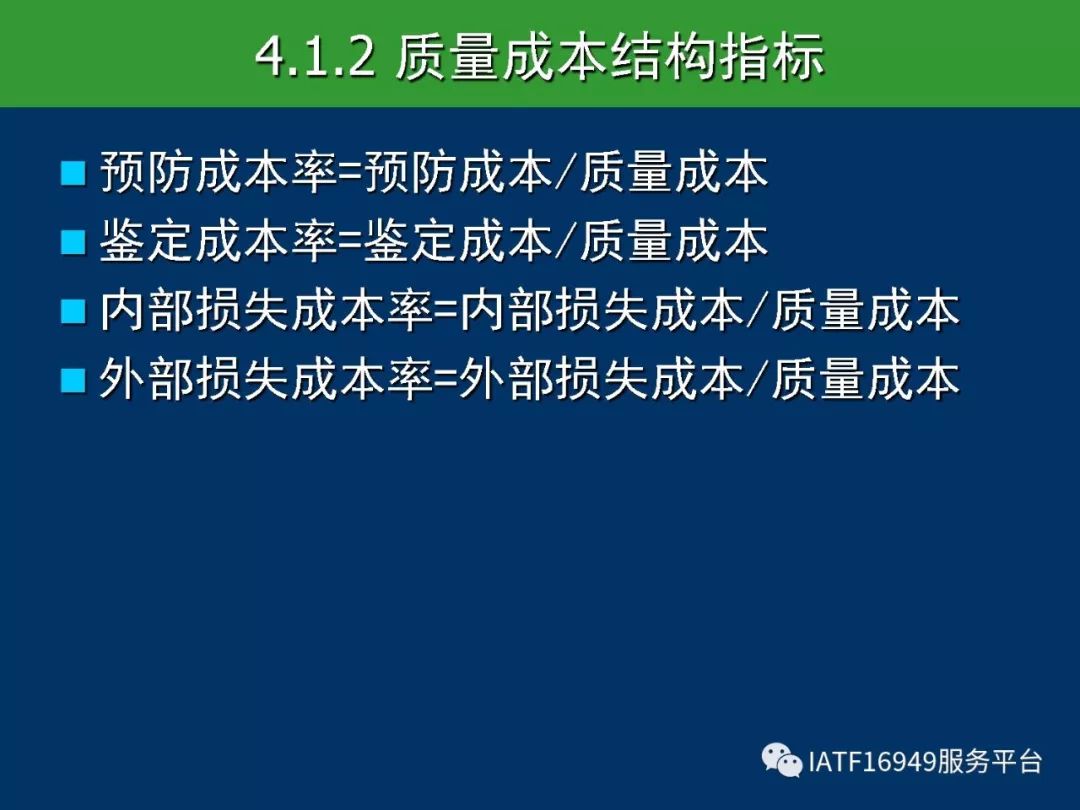 4.1.2 质量成本结构指标

■ 预防成本率=预防成本/质量成本
■ 鉴定成本率=鉴定成本/质量成本
■ 内部损失成本率=内部损失成本/质量成本
■ 外部损失成本率=外部损失成本/质量成本

IATF16949服务平台